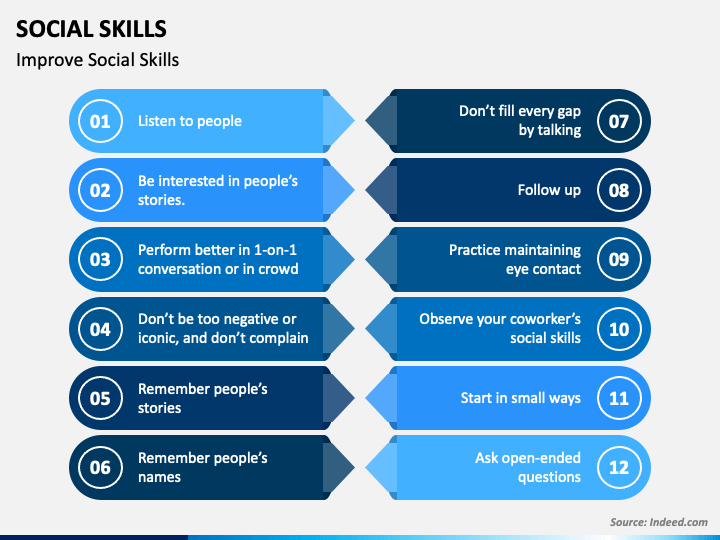 SOCIAL SKILLS

Improve Social Skills

01 Listen to people

02 Be interested in people's stories.

03 Perform better in 1-on-1 conversation or in crowd

04 Don't be too negative or iconic, and don't complain

05 Remember people's stories

06 Remember people's names

Don't fill every gap by talking 07

Follow up 08

Practice maintaining eye contact 09

Observe your coworker's social skills 10

Start in small ways 11

Ask open-ended questions 12

Source: Indeed.com